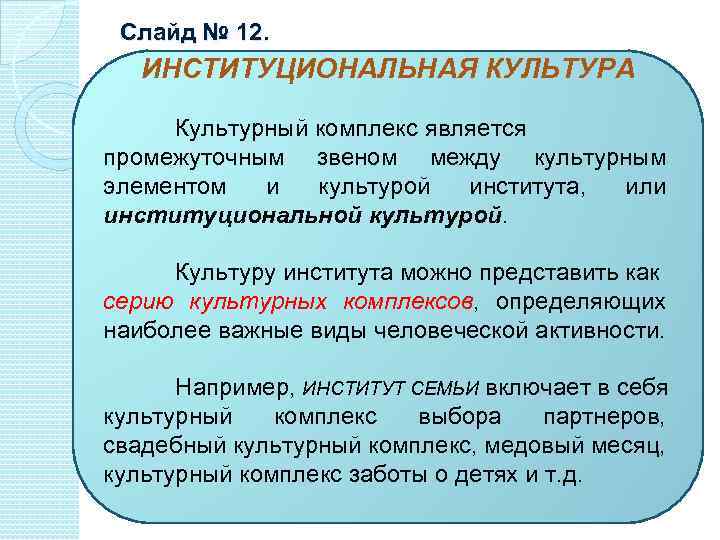 Слайд № 12.

ИНСТИТУЦИОНАЛЬНАЯ КУЛЬТУРА

Культурный комплекс является промежуточным звеном между культурным элементом и культурой института, или институциональной культурой.

Культуру института можно представить как серию культурных комплексов, определяющих наиболее важные виды человеческой активности.

Например, ИНСТИТУТ СЕМЬИ включает в себя культурный комплекс выбора партнеров, свадебный культурный комплекс, медовый месяц, культурный комплекс заботы о детях и т.д.